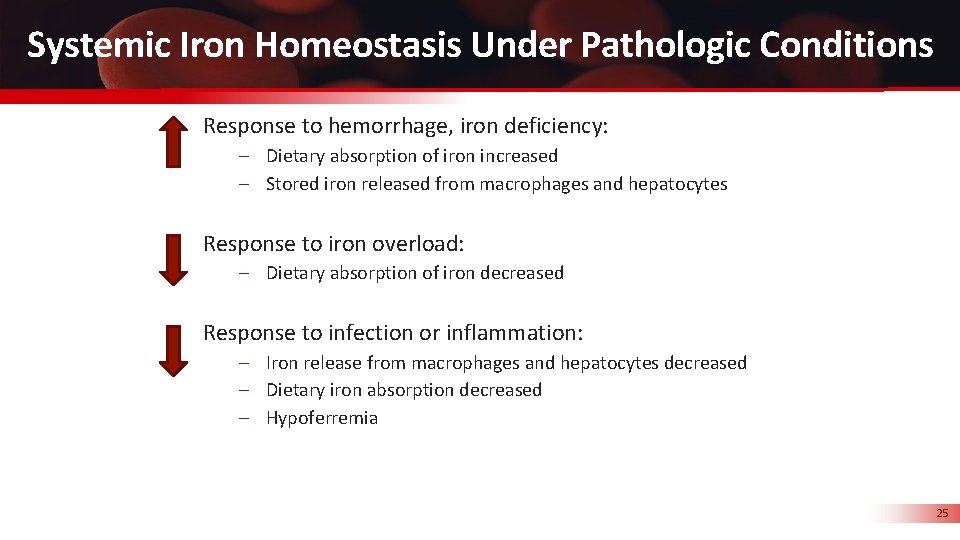 Systemic Iron Homeostasis Under Pathologic Conditions

Response to hemorrhage, iron deficiency:
– Dietary absorption of iron increased
– Stored iron released from macrophages and hepatocytes

Response to iron overload:
– Dietary absorption of iron decreased

Response to infection or inflammation:
– Iron release from macrophages and hepatocytes decreased
– Dietary iron absorption decreased
– Hypoferremia

25